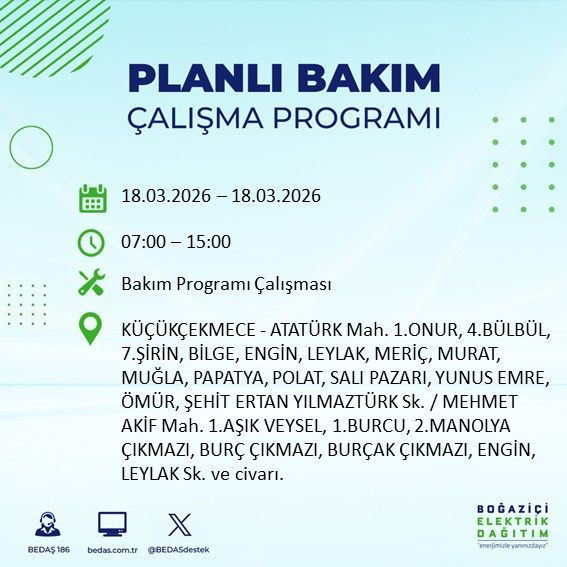 PLANLI BAKIM
ÇALIŞMA PROGRAMI

18.03.2026 – 18.03.2026

07:00 – 15:00

Bakım Programı Çalışması

KÜÇÜKÇEKMECE - ATATÜRK Mah. 1.ONUR, 4.BÜLBÜL, 7.ŞİRİN, BİLGE, ENGİN, LEYLAK, MERİÇ, MURAT, MUĞLA, PAPATYA, POLAT, SALI PAZARI, YUNUS EMRE, ÖMÜR, ŞEHİT ERTAN YILMAZTÜRK Sk. / MEHMET AKİF Mah. 1.AŞIK VEYSEL, 1.BURCU, 2.MANOLYA ÇIKMAZI, BURÇ ÇIKMAZI, BURÇAK ÇIKMAZI, ENGİN, LEYLAK Sk. ve civarı.

BEDAŞ 186

bedas.com.tr

@BEDASdestek

BOĞAZİÇİ
ELEKTRİK
DAĞITIM
"enerjimizle yanınızdayız"